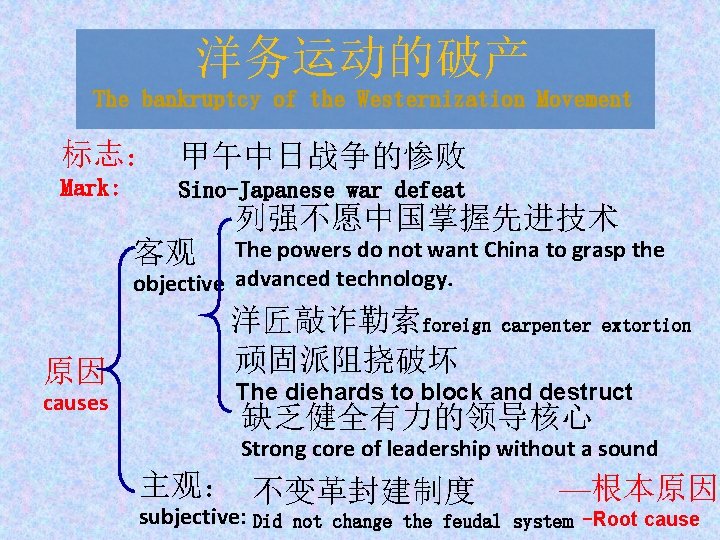 洋务运动的破产
The bankruptcy of the Westernization Movement

标志： 甲午中日战争的惨败
Mark: Sino-Japanese war defeat

原因
causes

客观
objective

列强不愿中国掌握先进技术
The powers do not want China to grasp the advanced technology.

洋匠敲诈勒索 foreign carpenter extortion

顽固派阻挠破坏
The diehards to block and destruct

缺乏健全有力的领导核心
Strong core of leadership without a sound

主观：
subjective:

不变革封建制度 —根本原因
Did not change the feudal system -Root cause